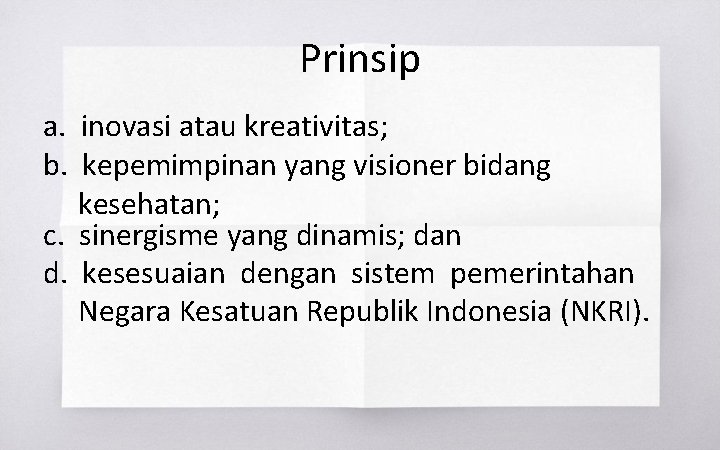 Prinsip

a. inovasi atau kreativitas;
b. kepemimpinan yang visioner bidang kesehatan;
c. sinergisme yang dinamis; dan
d. kesesuaian dengan sistem pemerintahan Negara Kesatuan Republik Indonesia (NKRI).